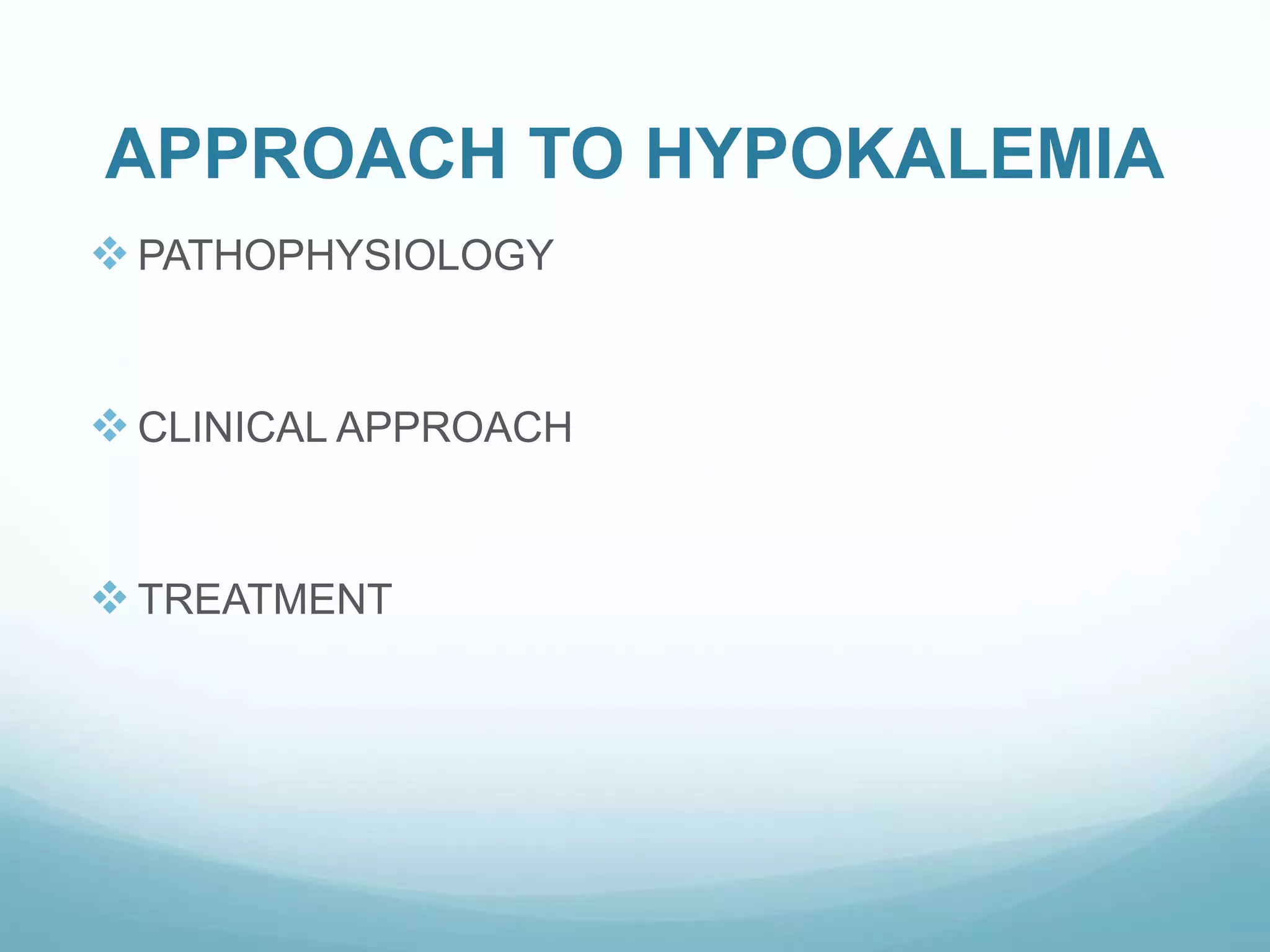 APPROACH TO HYPOKALEMIA

❖ PATHOPHYSIOLOGY

❖ CLINICAL APPROACH

❖ TREATMENT